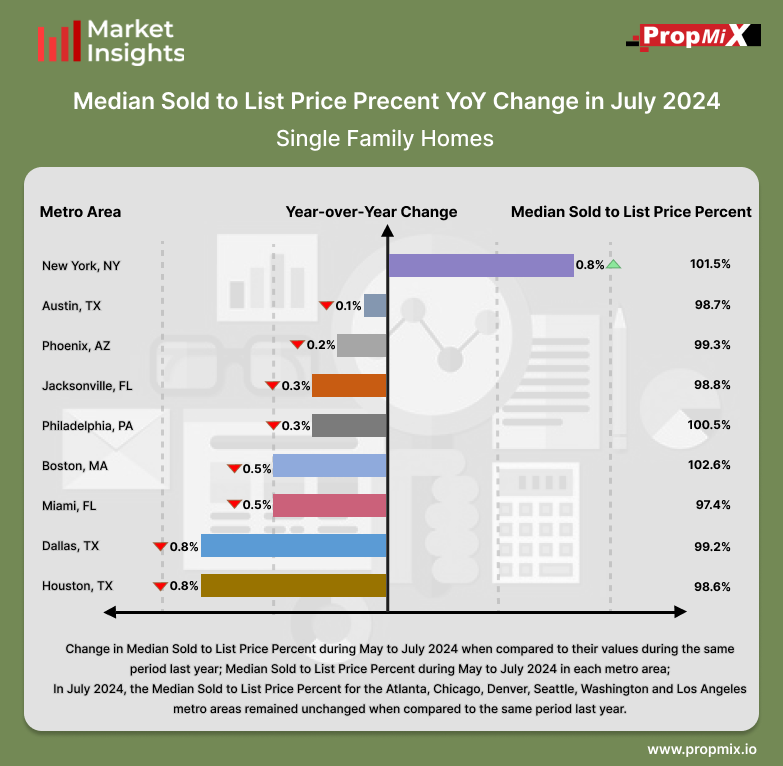 Market Insights

PropMiX

Median Sold to List Price Precent YoY Change in July 2024

Single Family Homes

| Metro Area | Year-over-Year Change | Median Sold to List Price Percent |
|---|---|---|
| New York, NY | 0.8% | 101.5% |
| Austin, TX | 0.1% | 98.7% |
| Phoenix, AZ | 0.2% | 99.3% |
| Jacksonville, FL | 0.3% | 98.8% |
| Philadelphia, PA | 0.3% | 100.5% |
| Boston, MA | 0.5% | 102.6% |
| Miami, FL | 0.5% | 97.4% |
| Dallas, TX | 0.8% | 99.2% |
| Houston, TX | 0.8% | 98.6% |

Change in Median Sold to List Price Percent during May to July 2024 when compared to their values during the same period last year; Median Sold to List Price Percent during May to July 2024 in each metro area;
In July 2024, the Median Sold to List Price Percent for the Atlanta, Chicago, Denver, Seattle, Washington and Los Angeles metro areas remained unchanged when compared to the same period last year.

www.propmix.io